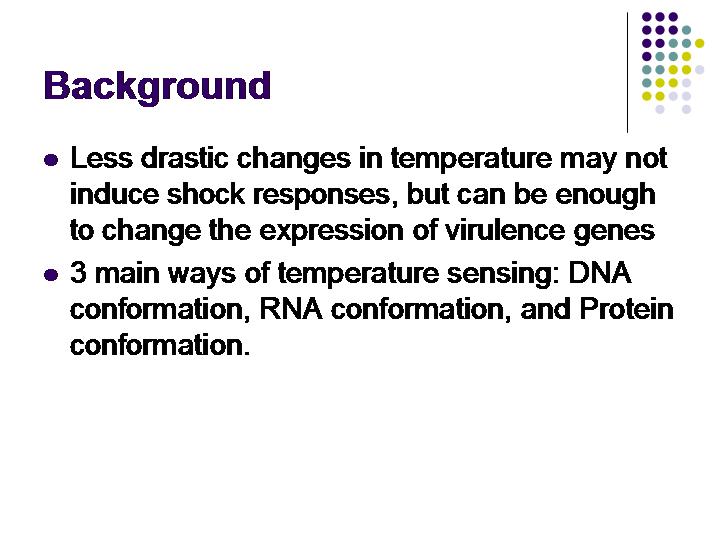 Background

- Less drastic changes in temperature may not induce shock responses, but can be enough to change the expression of virulence genes
- 3 main ways of temperature sensing: DNA conformation, RNA conformation, and Protein conformation.